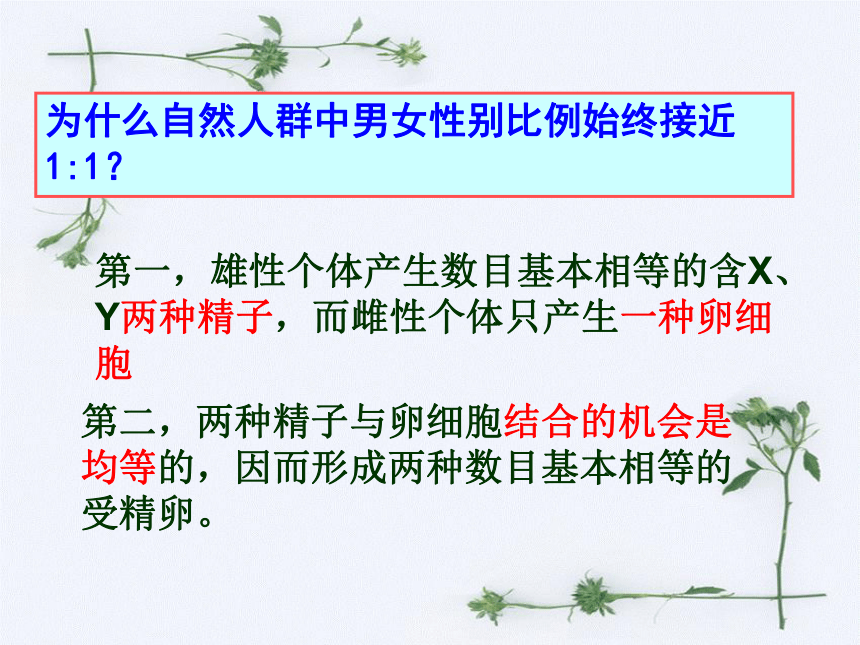 为什么自然人群中男女性别比例始终接近1:1？

第一，雄性个体产生数目基本相等的含X、Y两种精子，而雌性个体只产生一种卵细胞

第二，两种精子与卵细胞结合的机会是均等的，因而形成两种数目基本相等的受精卵。